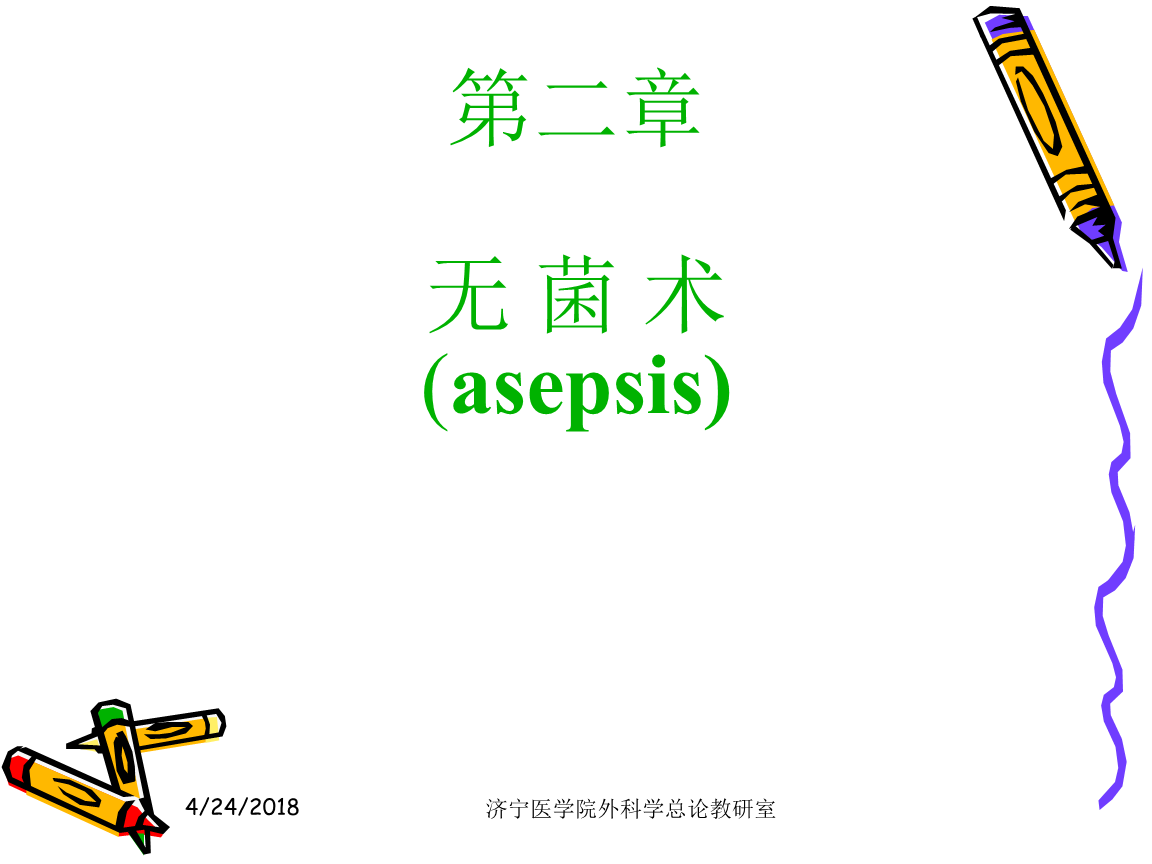 第二章

无 菌 术
(asepsis)

4/24/2018

济宁医学院外科学总论教研室